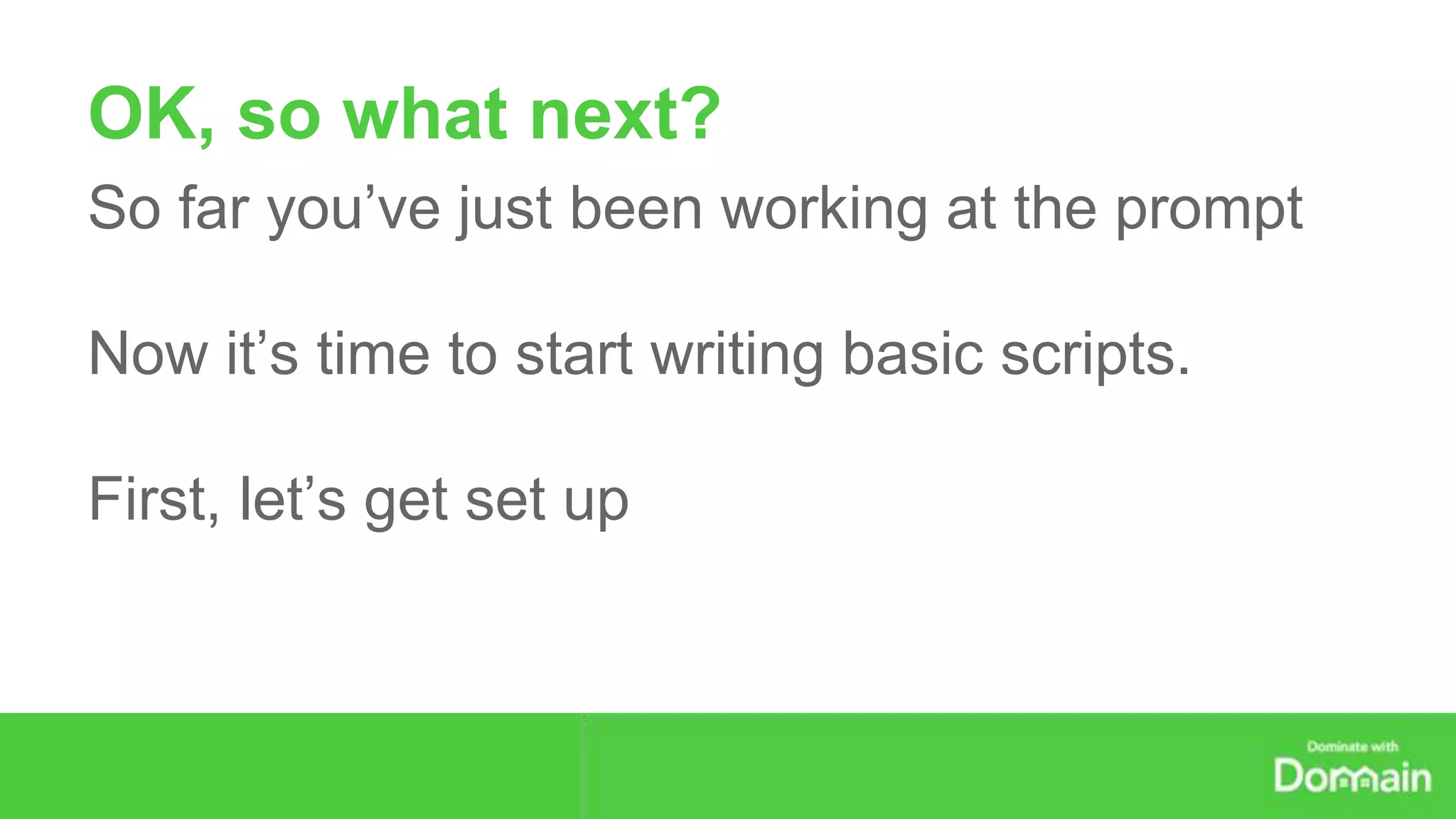 OK, so what next?

So far you’ve just been working at the prompt

Now it’s time to start writing basic scripts.

First, let’s get set up

Dominate with
Domain